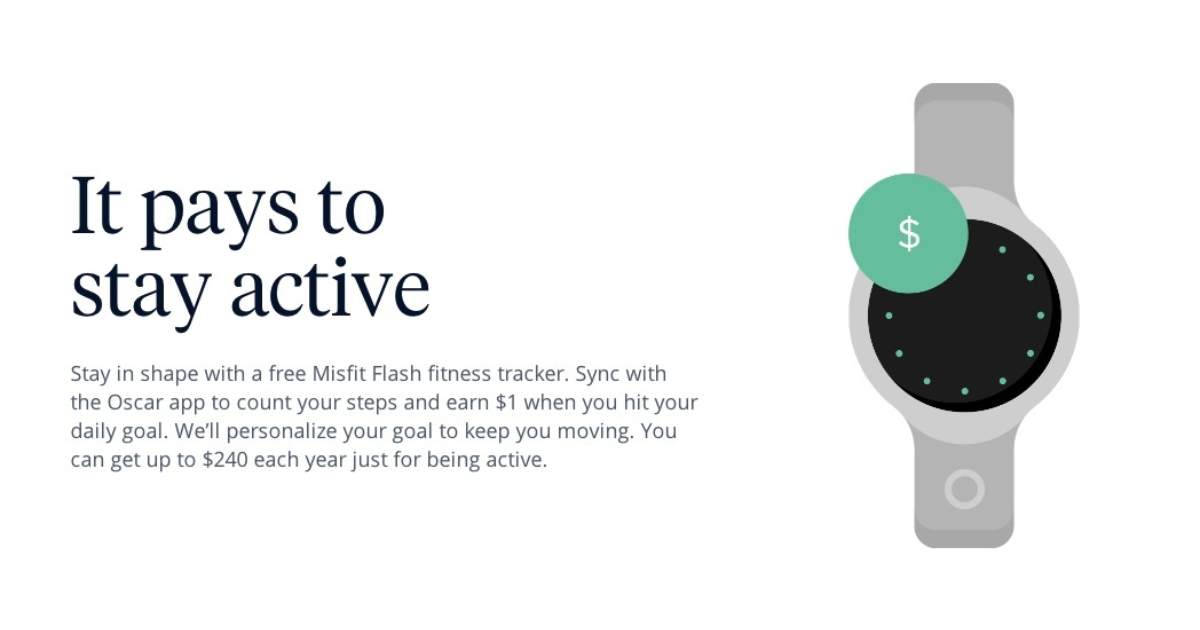 It pays to stay active

Stay in shape with a free Misfit Flash fitness tracker. Sync with the Oscar app to count your steps and earn \$1 when you hit your daily goal. We'll personalize your goal to keep you moving. You can get up to \$240 each year just for being active.

\$